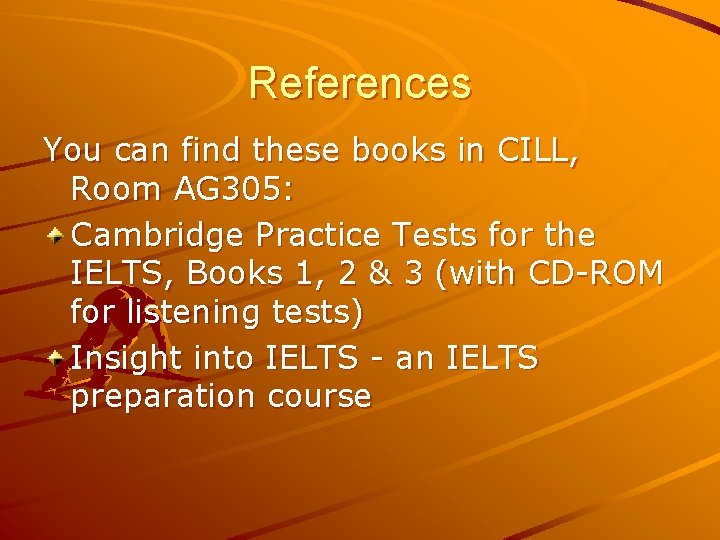 References

You can find these books in CILL, Room AG305:

Cambridge Practice Tests for the IELTS, Books 1, 2 & 3 (with CD-ROM for listening tests)

Insight into IELTS - an IELTS preparation course